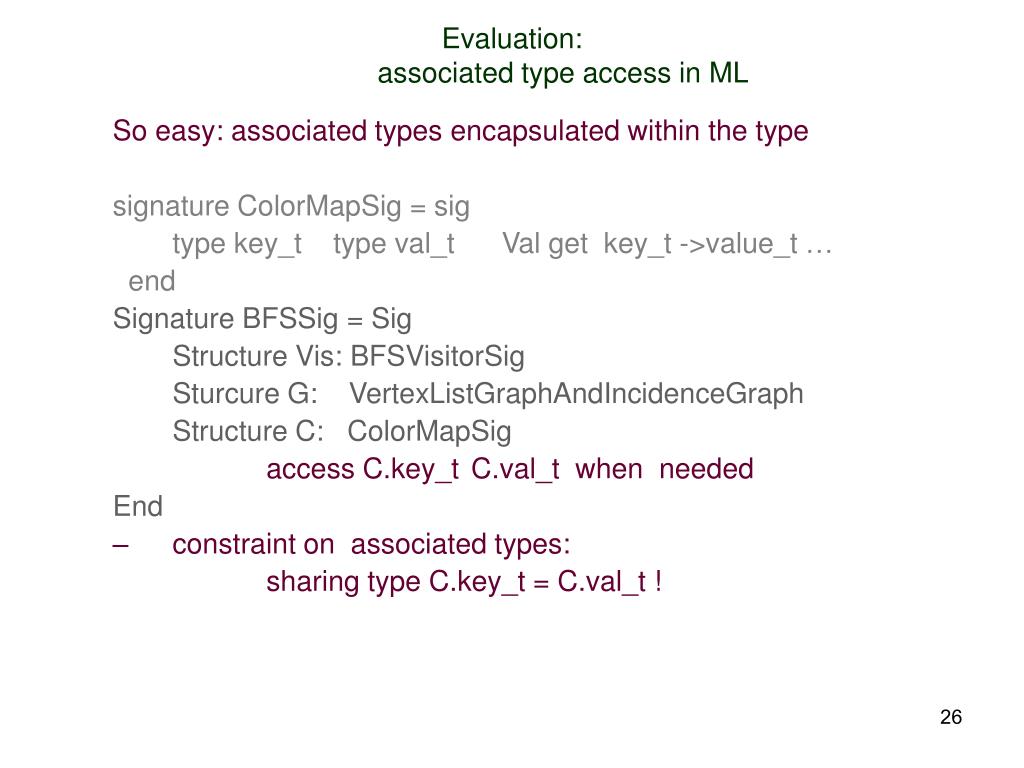 Evaluation:
associated type access in ML

So easy: associated types encapsulated within the type

signature ColorMapSig = sig
type key_t type val_t Val get key_t ->value_t …
end
Signature BFSSig = Sig
Structure Vis: BFSVisitorSig
Sturcure G: VertexListGraphAndIncidenceGraph
Structure C: ColorMapSig
access C.key_t C.val_t when needed
End
– constraint on associated types:
sharing type C.key_t = C.val_t !

26